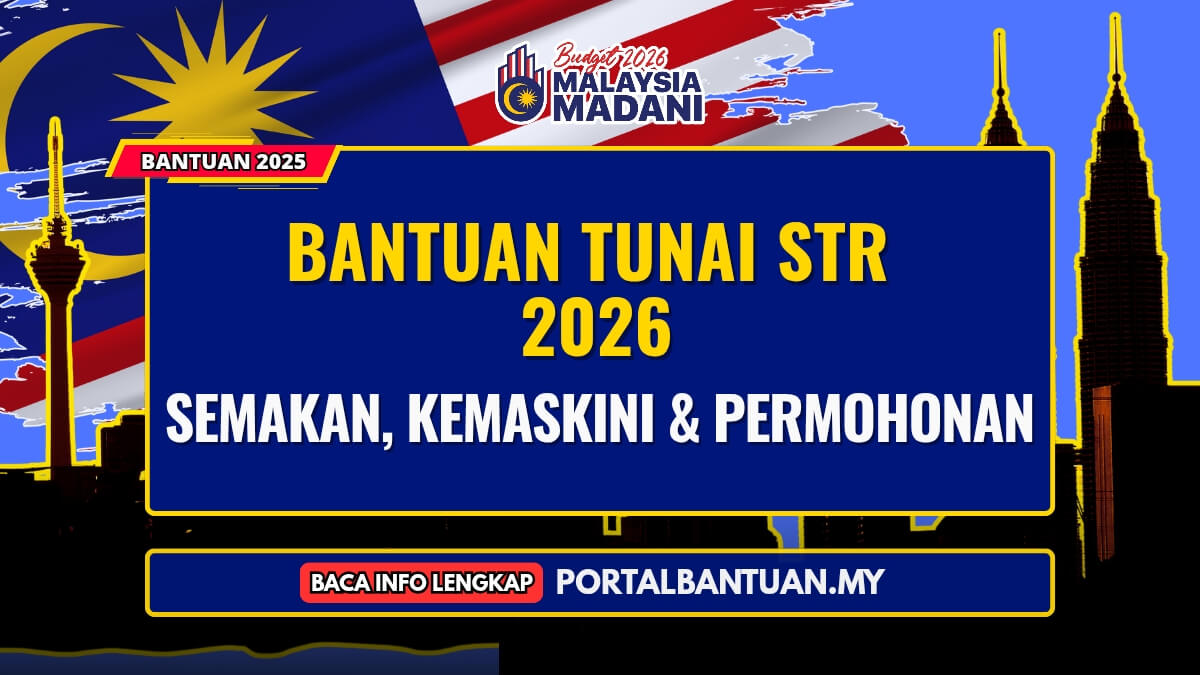 Budget 2026
MALAYSIA
MADANI

BANTUAN 2025

BANTUAN TUNAI STR 2026

SEMAKAN, KEMASKINI & PERMOHONAN

BACA INFO LENGKAP PORTALBANTUAN.MY